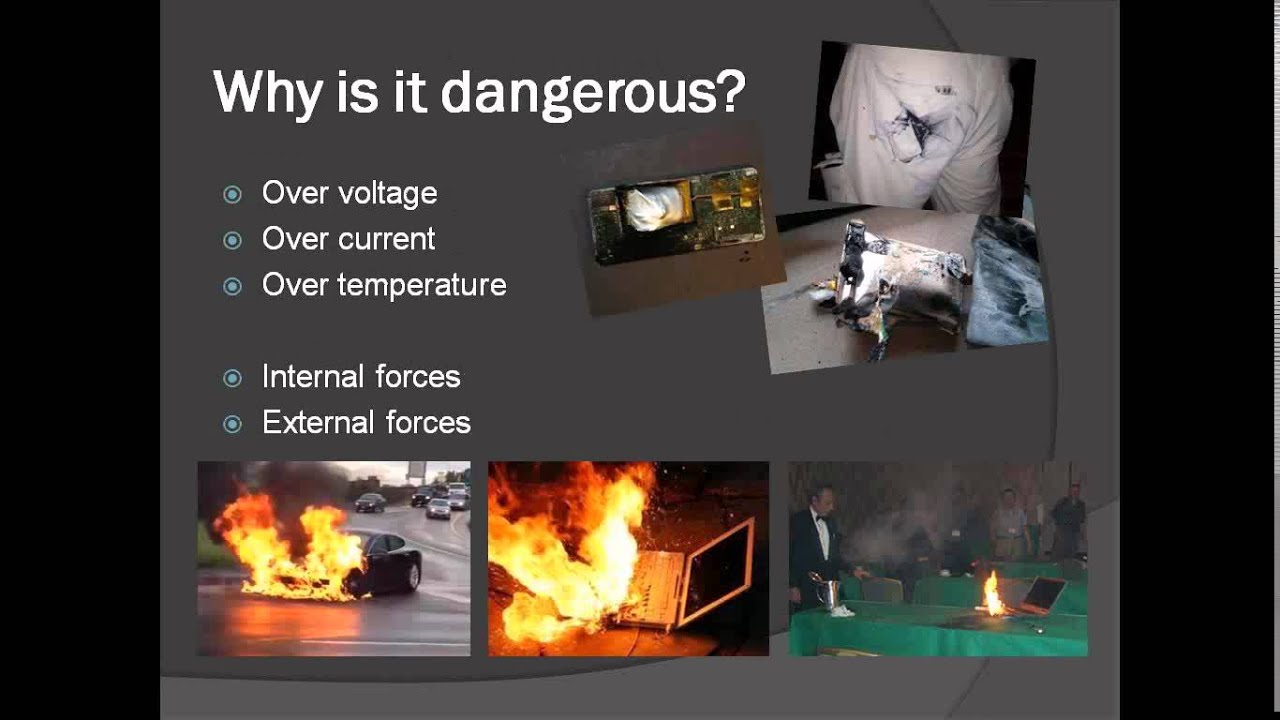 Why is it dangerous?

Over voltage
Over current
Over temperature

Internal forces
External forces